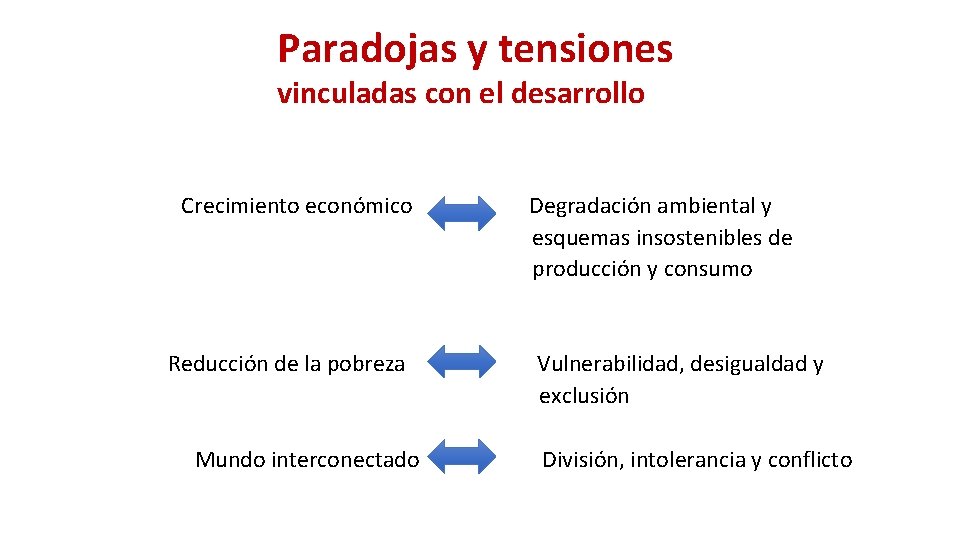 Paradojas y tensiones
vinculadas con el desarrollo

Crecimiento económico

Degradación ambiental y esquemas insostenibles de producción y consumo

Reducción de la pobreza

Vulnerabilidad, desigualdad y exclusión

Mundo interconectado

División, intolerancia y conflicto